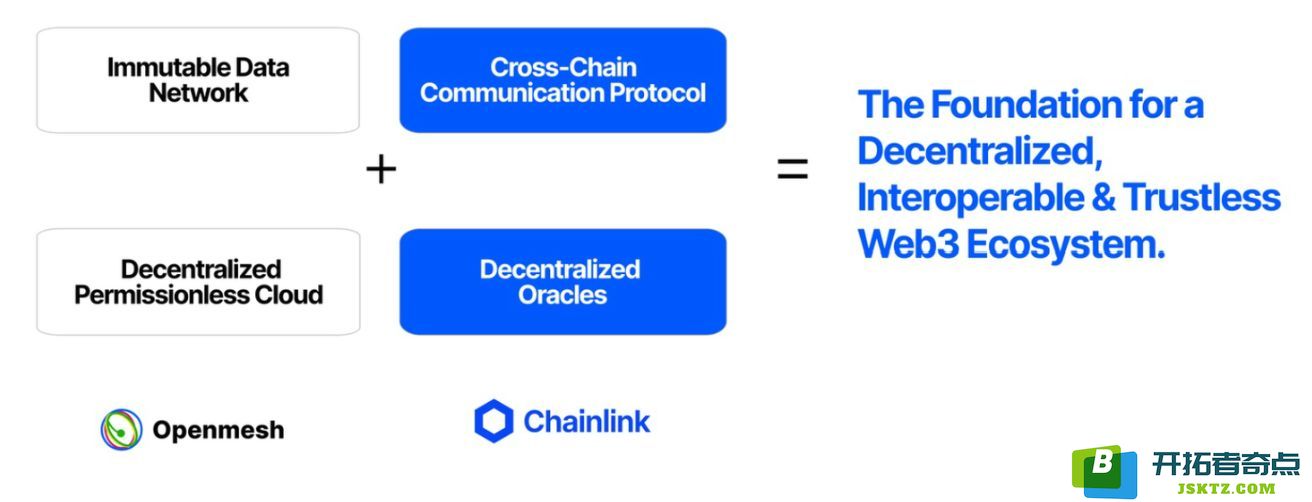 Immutable Data Network

Cross-Chain Communication Protocol

+

Decentralized Permissionless Cloud

Decentralized Oracles

=

The Foundation for a Decentralized, Interoperable & Trustless Web3 Ecosystem.

Openmesh

Chainlink

B 开拓者奇点
JSKTZ.COM